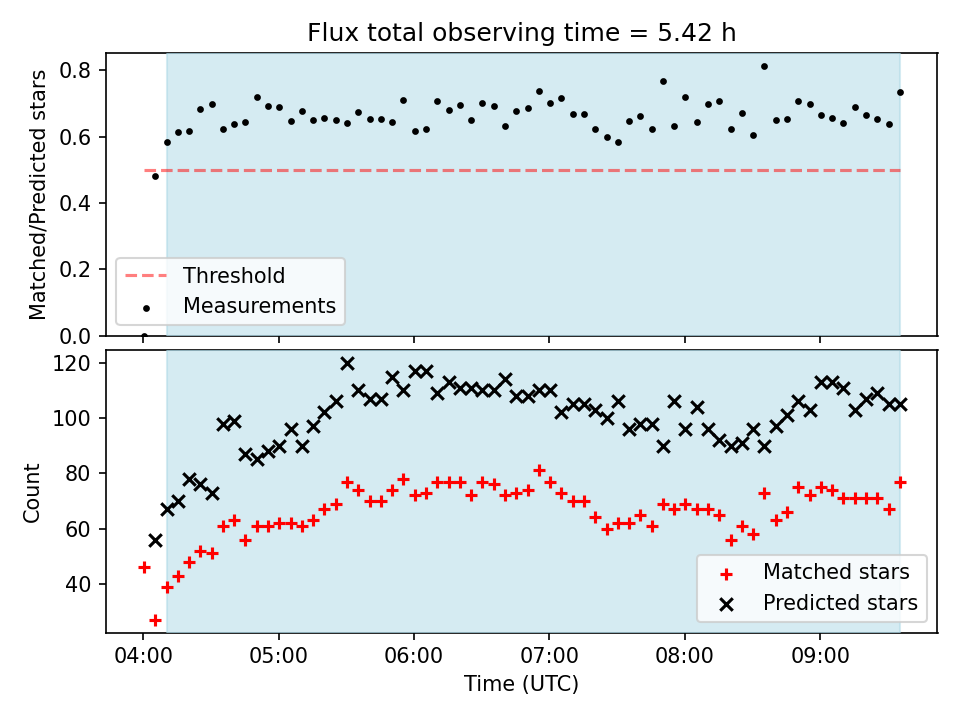 Flux total observing time = 5.42 h

Matched/Predicted stars

0.8
0.6
0.4
0.2
0.0

Threshold
Measurements

Count

120
100
80
60
40

Matched stars
Predicted stars

04:00 05:00 06:00 07:00 08:00 09:00

Time (UTC)